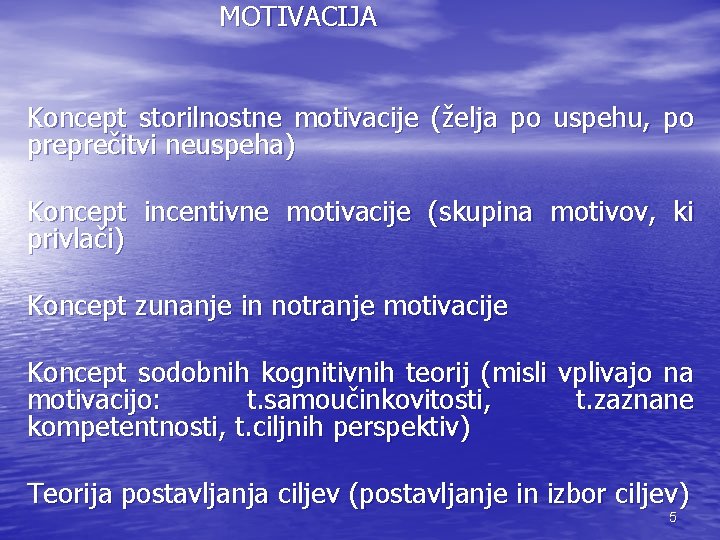 MOTIVACIJA

Koncept storilnostne motivacije (želja po uspehu, po preprečitvi neuspeha)

Koncept incentivne motivacije (skupina motivov, ki privlači)

Koncept zunanje in notranje motivacije

Koncept sodobnih kognitivnih teorij (misli vplivajo na motivacijo: t.samoučinkovitosti, t.zaznane kompetentnosti, t.ciljnih perspektiv)

Teorija postavljanja ciljev (postavljanje in izbor ciljev)

5